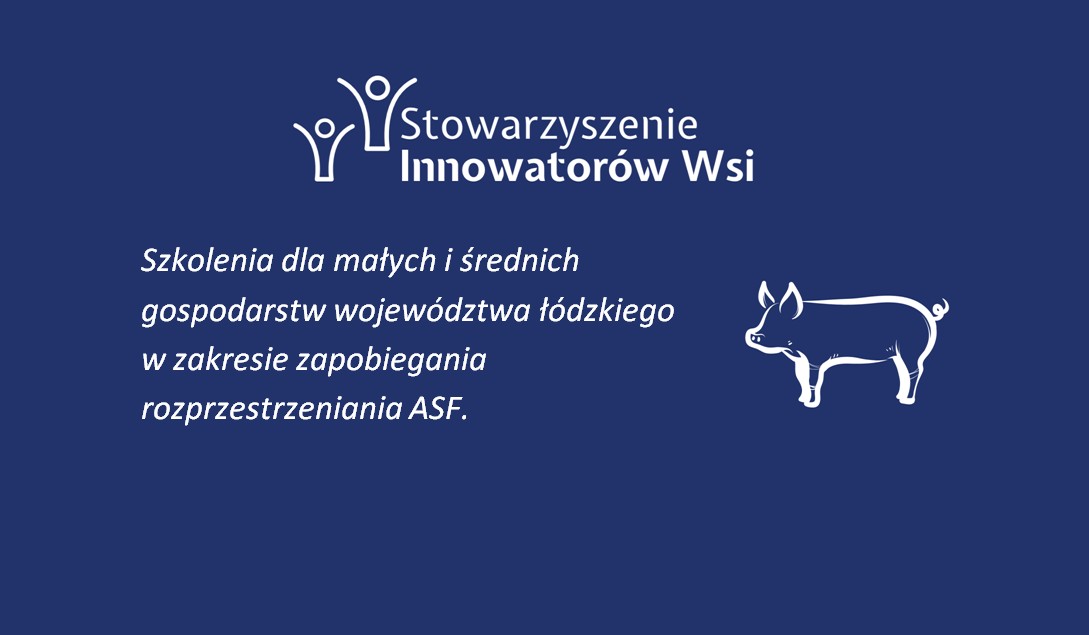 Stowarzyszenie
Innowatorów Wsi

Szkolenia dla małych i średnich gospodarstw województwa łódzkiego w zakresie zapobiegania rozprzestrzeniania ASF.